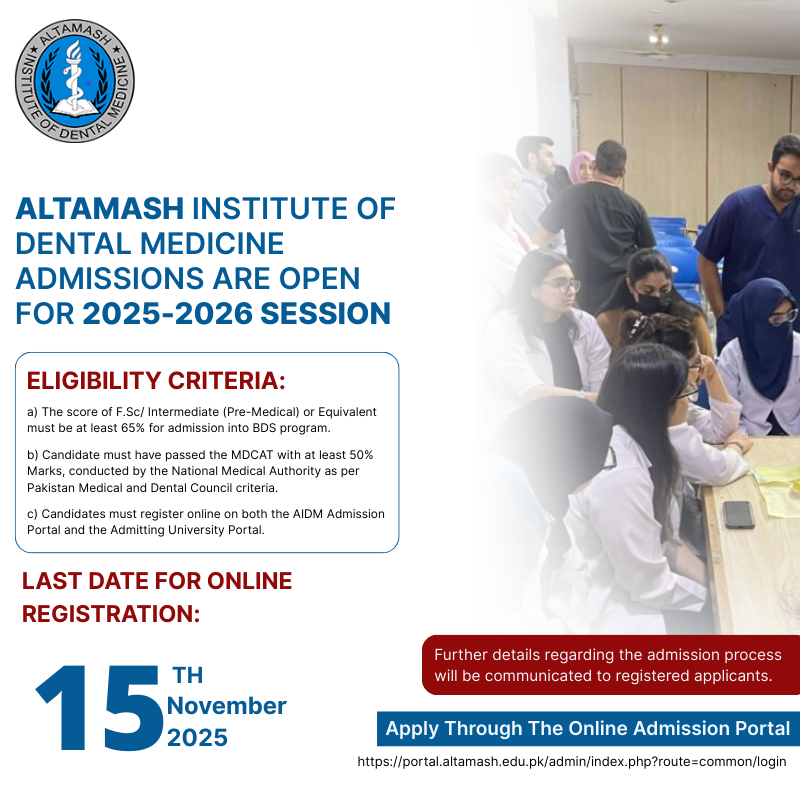 ALTAMASH INSTITUTE OF DENTAL MEDICINE

ALTAMASH INSTITUTE OF DENTAL MEDICINE ADMISSIONS ARE OPEN FOR 2025-2026 SESSION

ELIGIBILITY CRITERIA:

a) The score of F.Sc/ Intermediate (Pre-Medical) or Equivalent must be at least 65% for admission into BDS program.

b) Candidate must have passed the MDCAT with at least 50% Marks, conducted by the National Medical Authority as per Pakistan Medical and Dental Council criteria.

c) Candidates must register online on both the AIDM Admission Portal and the Admitting University Portal.

LAST DATE FOR ONLINE REGISTRATION:

15 TH November 2025

Further details regarding the admission process will be communicated to registered applicants.

Apply Through The Online Admission Portal

https://portal.altamash.edu.pk/admin/index.php?route=common/login